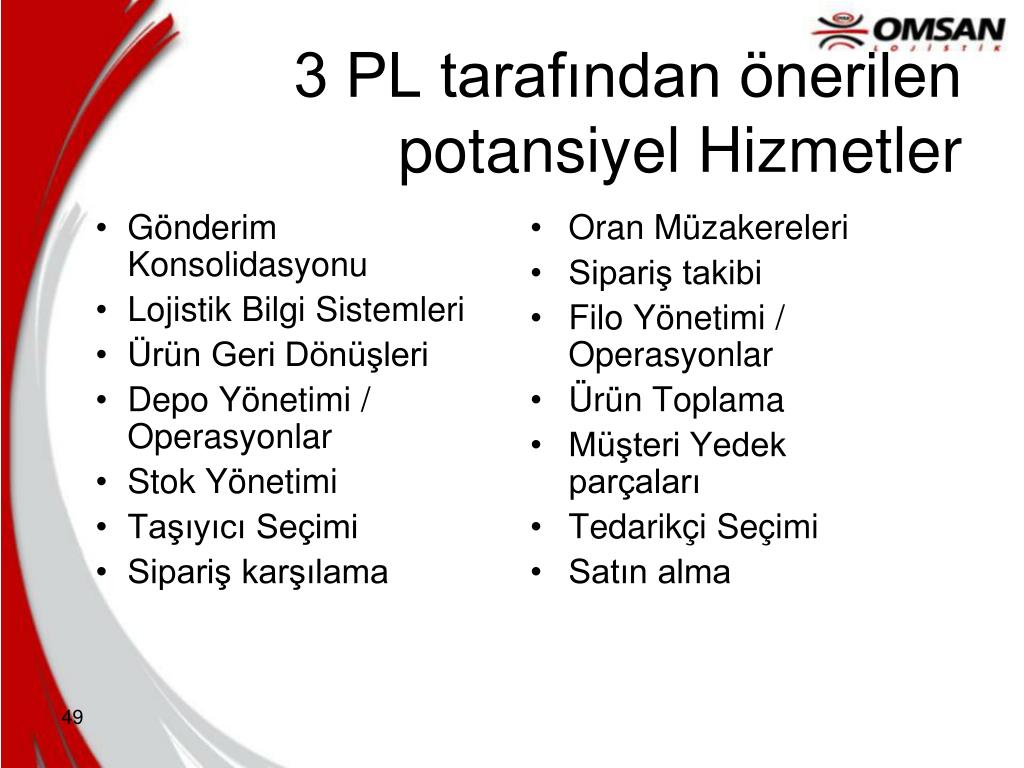 OMSAN
LOJİSTİK

3 PL tarafından önerilen potansiyel Hizmetler

• Gönderim Konsolidasyonu
• Lojistik Bilgi Sistemleri
• Ürün Geri Dönüşleri
• Depo Yönetimi / Operasyonlar
• Stok Yönetimi
• Taşıyıcı Seçimi
• Sipariş karşılama

• Oran Müzakereleri
• Sipariş takibi
• Filo Yönetimi / Operasyonlar
• Ürün Toplama
• Müşteri Yedek parçaları
• Tedarikçi Seçimi
• Satın alma

49